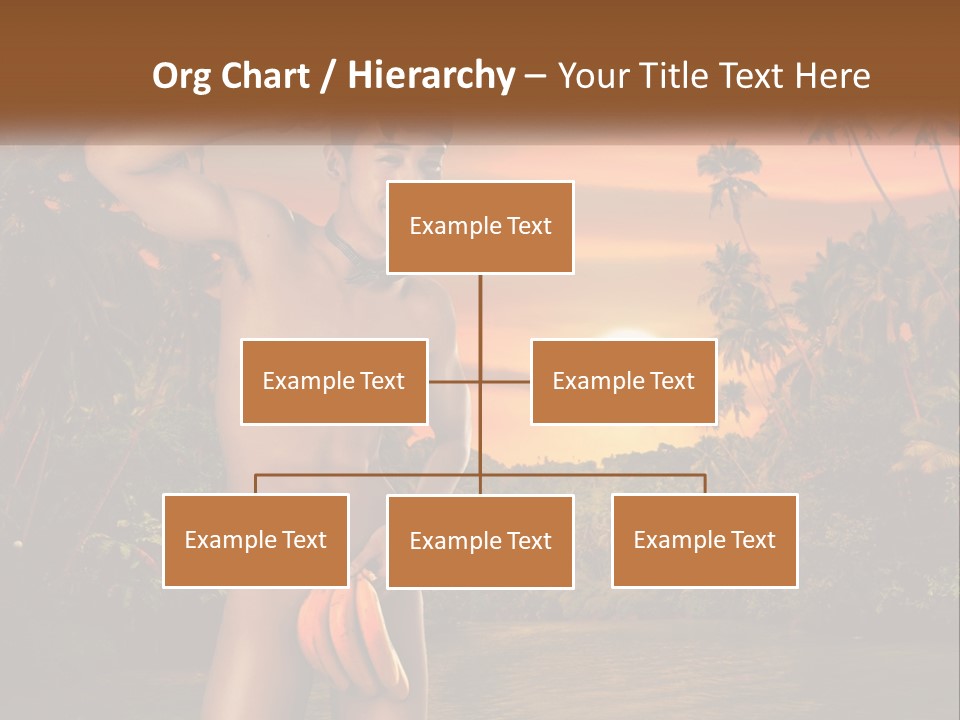 Org Chart / Hierarchy – Your Title Text Here

Example Text

Example Text

Example Text

Example Text

Example Text

Example Text